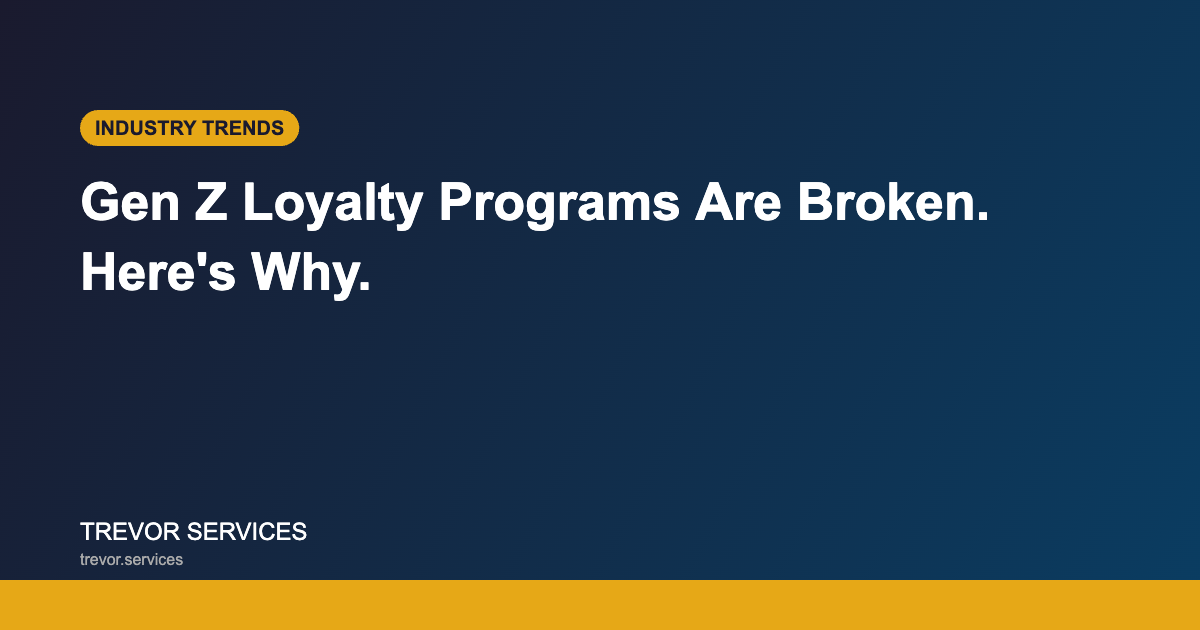 INDUSTRY TRENDS

Gen Z Loyalty Programs Are Broken. Here's Why.

TREVOR SERVICES
trevor.services